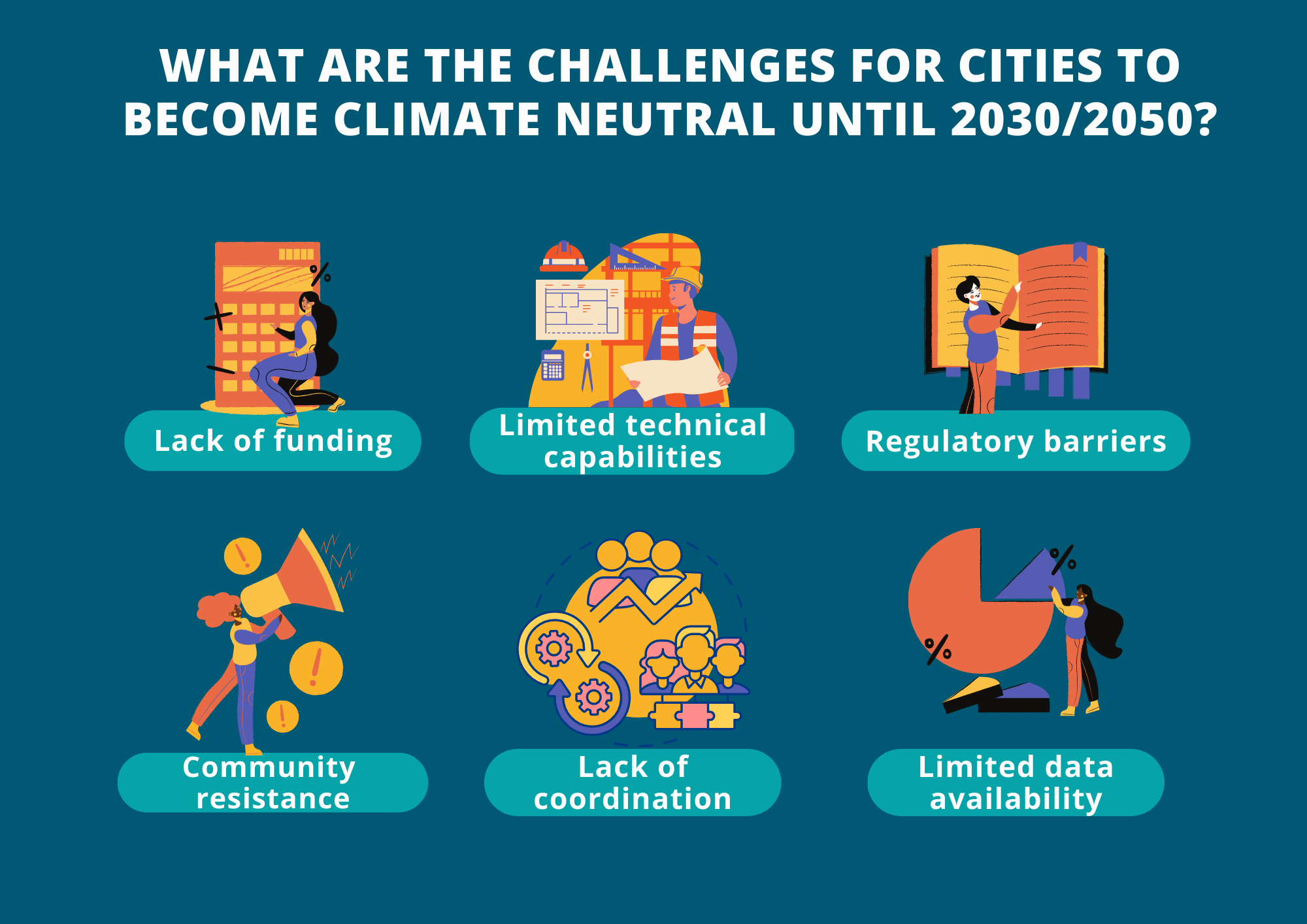 WHAT ARE THE CHALLENGES FOR CITIES TO BECOME CLIMATE NEUTRAL UNTIL 2030/2050?

Lack of funding

Limited technical capabilities

Regulatory barriers

Community resistance

Lack of coordination

Limited data availability